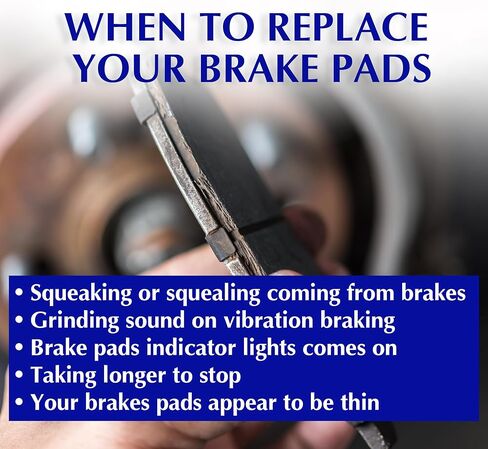 WHEN TO REPLACE YOUR BRAKE PADS

• Squeaking or squealing coming from brakes
• Grinding sound on vibration braking
• Brake pads indicator lights comes on
• Taking longer to stop
• Your brakes pads appear to be thin